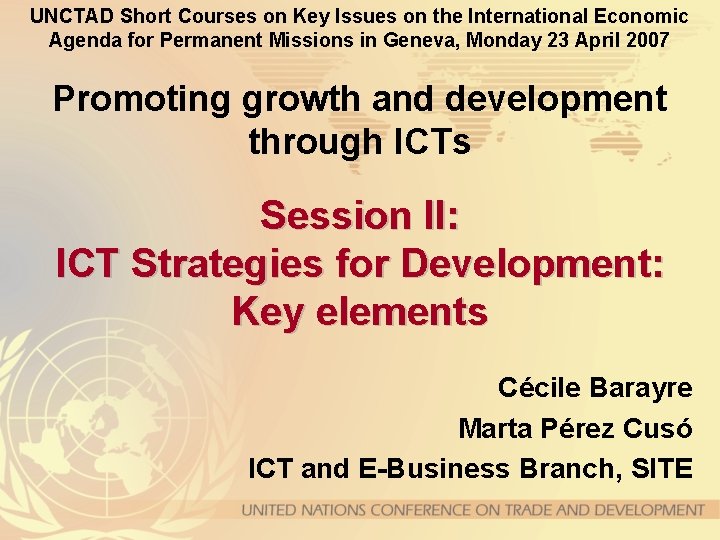 UNCTAD Short Courses on Key Issues on the International Economic Agenda for Permanent Missions in Geneva, Monday 23 April 2007

Promoting growth and development through ICTs

Session II:
ICT Strategies for Development:
Key elements

Cécile Barayre
Marta Pérez Cusó
ICT and E-Business Branch, SITE

UNITED NATIONS CONFERENCE ON TRADE AND DEVELOPMENT